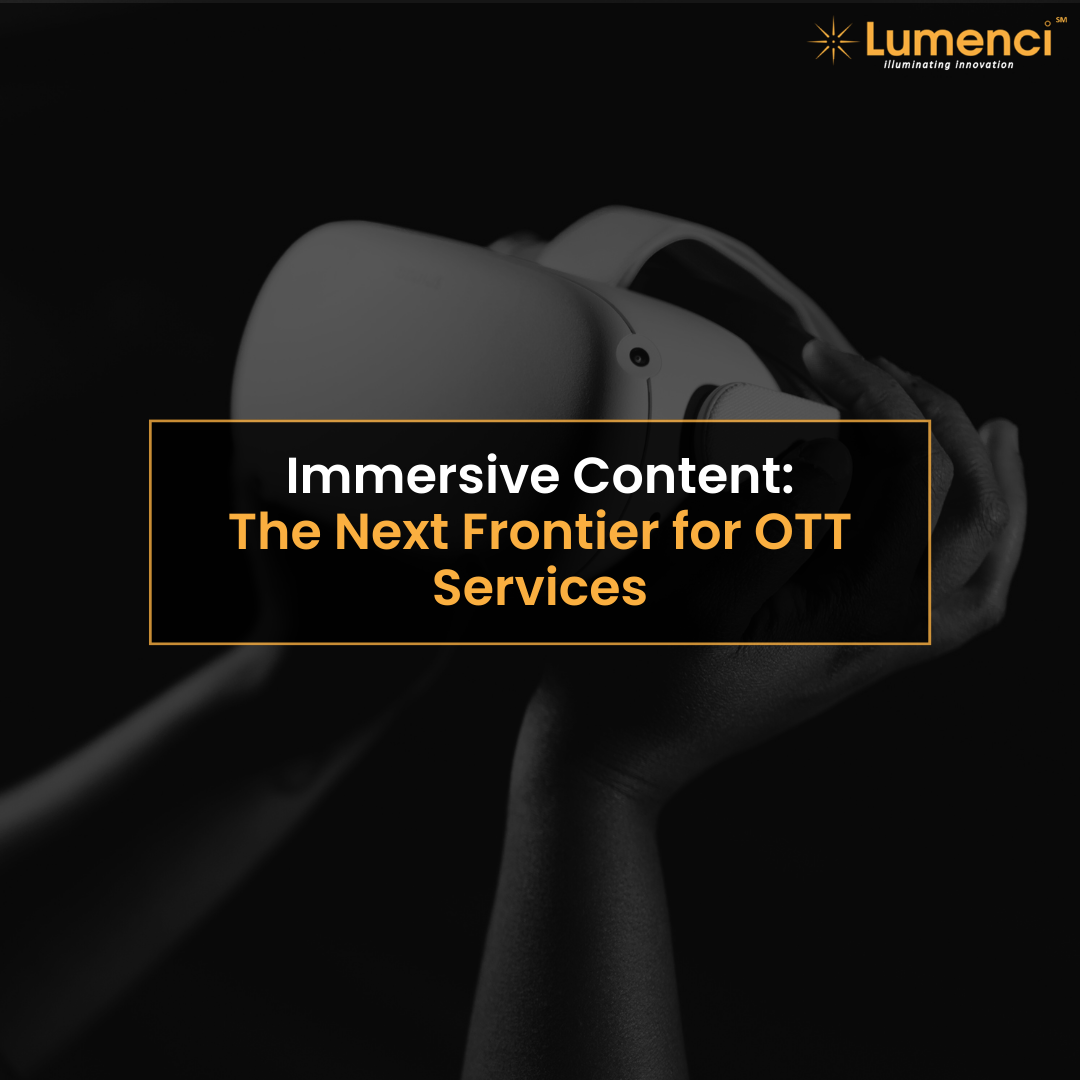 Lumenci SM
Illuminating Innovation

Immersive Content:
The Next Frontier for OTT Services